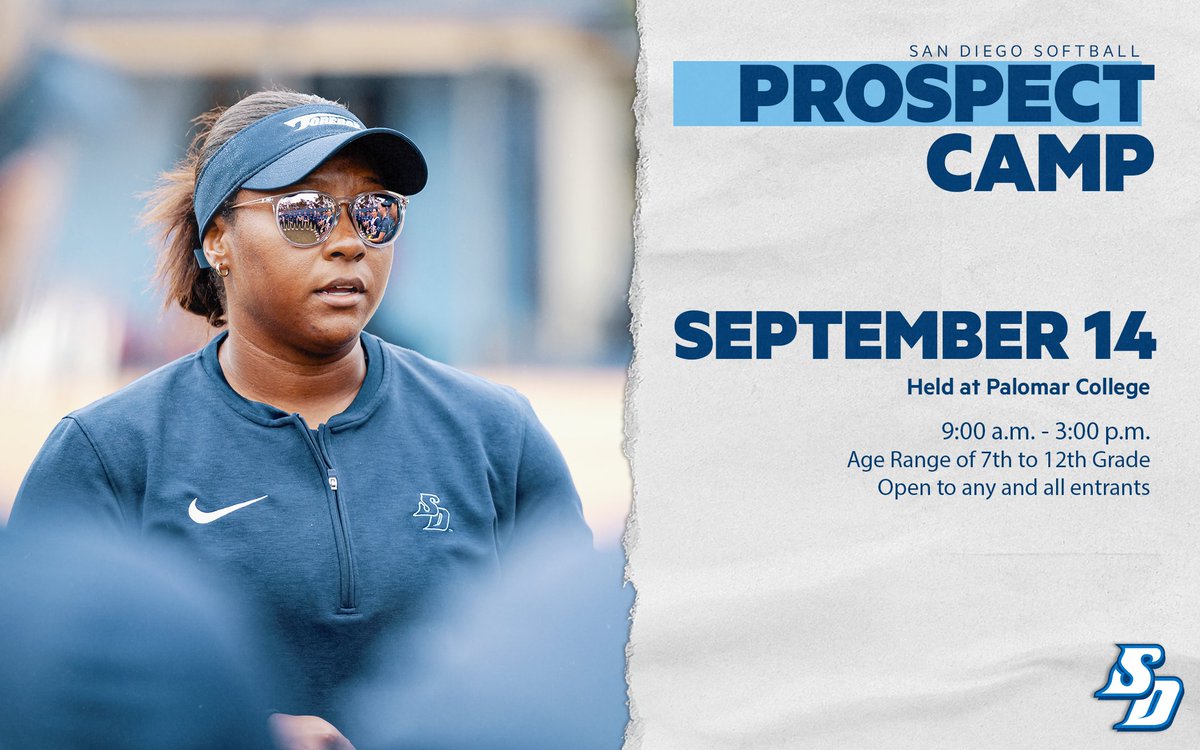 TOREROS

SD

SAN DIEGO SOFTBALL
PROSPECT CAMP

SEPTEMBER 14
Held at Palomar College

9:00 a.m. - 3:00 p.m.
Age Range of 7th to 12th Grade
Open to any and all entrants

SD